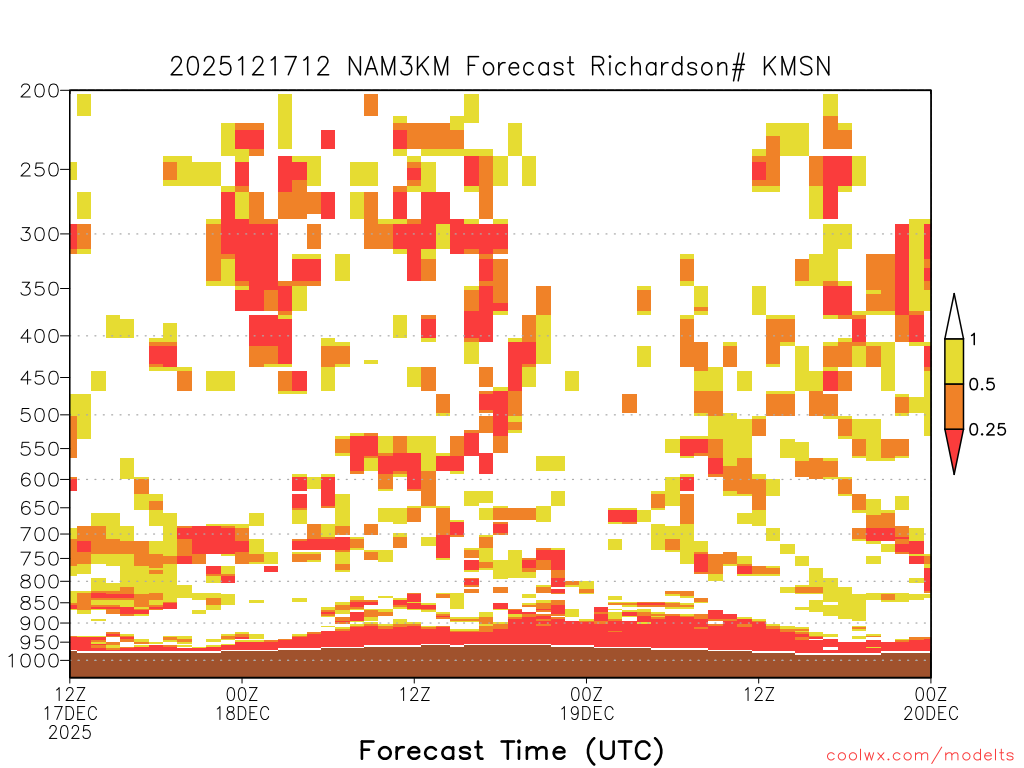 2025121712 NAM3KM Forecast Richardson# KMSN

200
250
300
350
400
450
500
550
600
650
700
750
800
850
900
950
1000

1
0.5
0.25

12Z 17DEC 2025
00Z 18DEC
12Z
00Z 19DEC
12Z
00Z 20DEC

Forecast Time (UTC)

coolwx.com/modelts